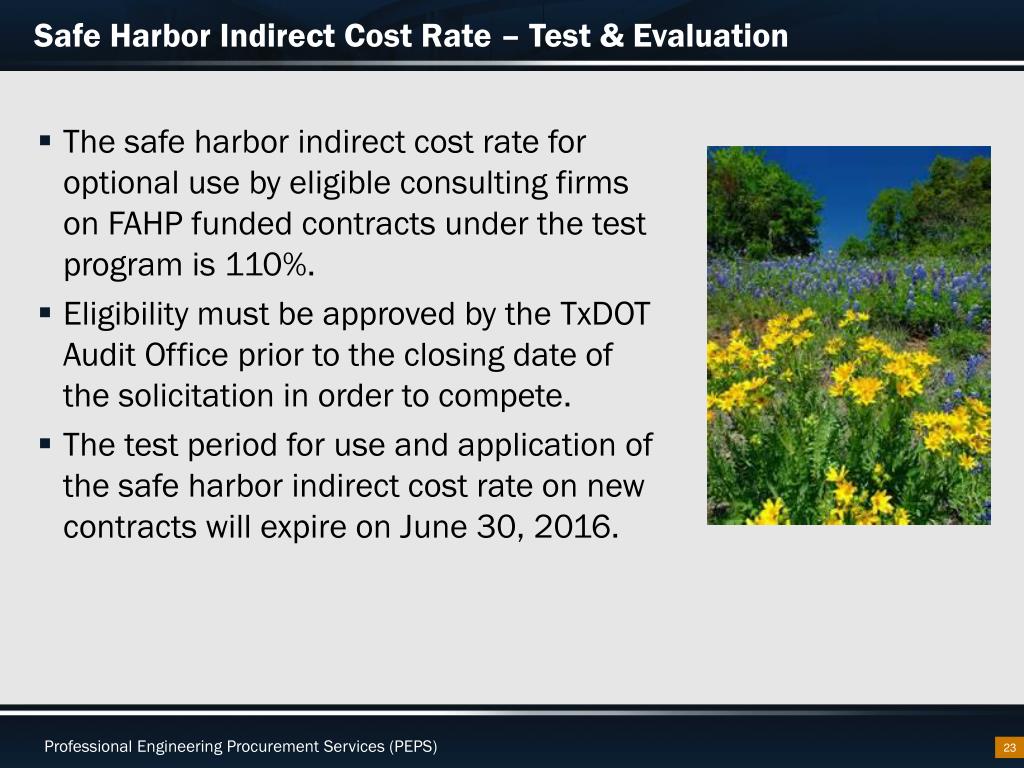 Safe Harbor Indirect Cost Rate – Test & Evaluation

▪ The safe harbor indirect cost rate for optional use by eligible consulting firms on FAHP funded contracts under the test program is 110%.

▪ Eligibility must be approved by the TxDOT Audit Office prior to the closing date of the solicitation in order to compete.

▪ The test period for use and application of the safe harbor indirect cost rate on new contracts will expire on June 30, 2016.

Professional Engineering Procurement Services (PEPS)

23